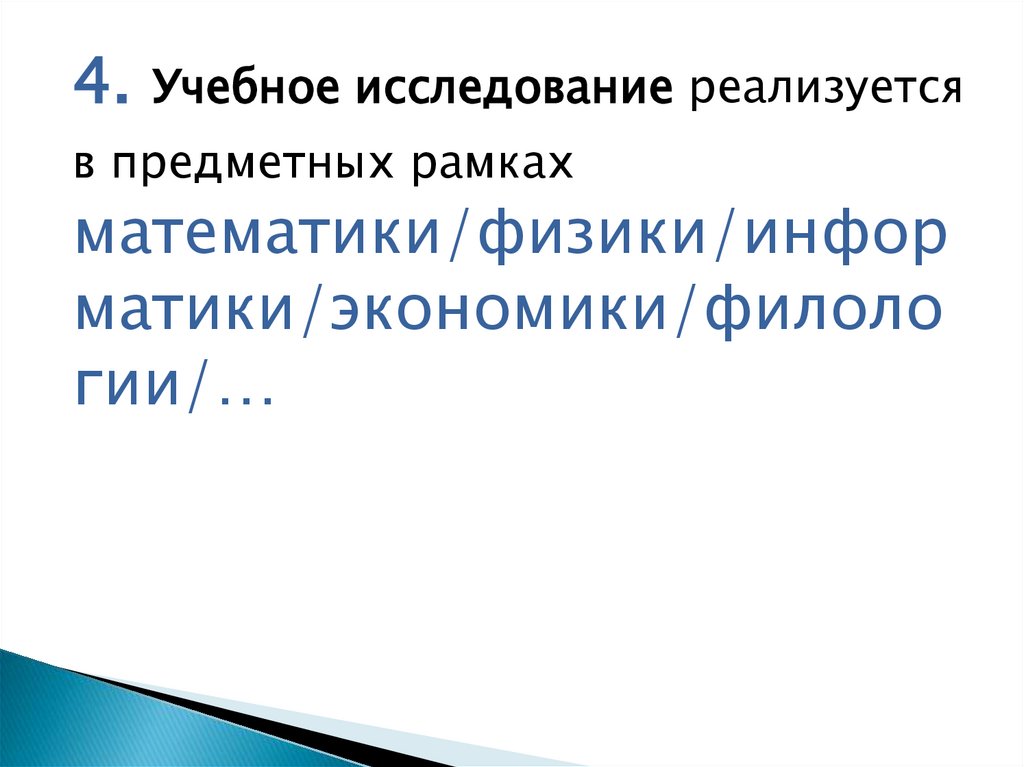 4. Учебное исследование реализуется в предметных рамках математики/физики/информатики/экономики/филологии/…